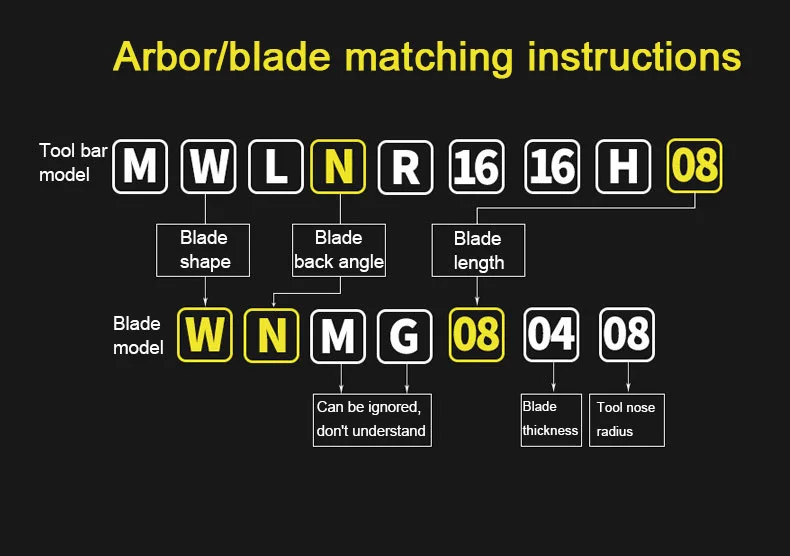 Arbor/blade matching instructions

Tool bar model M W L N R 16 16 H 08

Blade shape

Blade back angle

Blade length

Blade model W N M G 08 04 08

Can be ignored, don't understand

Blade thickness

Tool nose radius